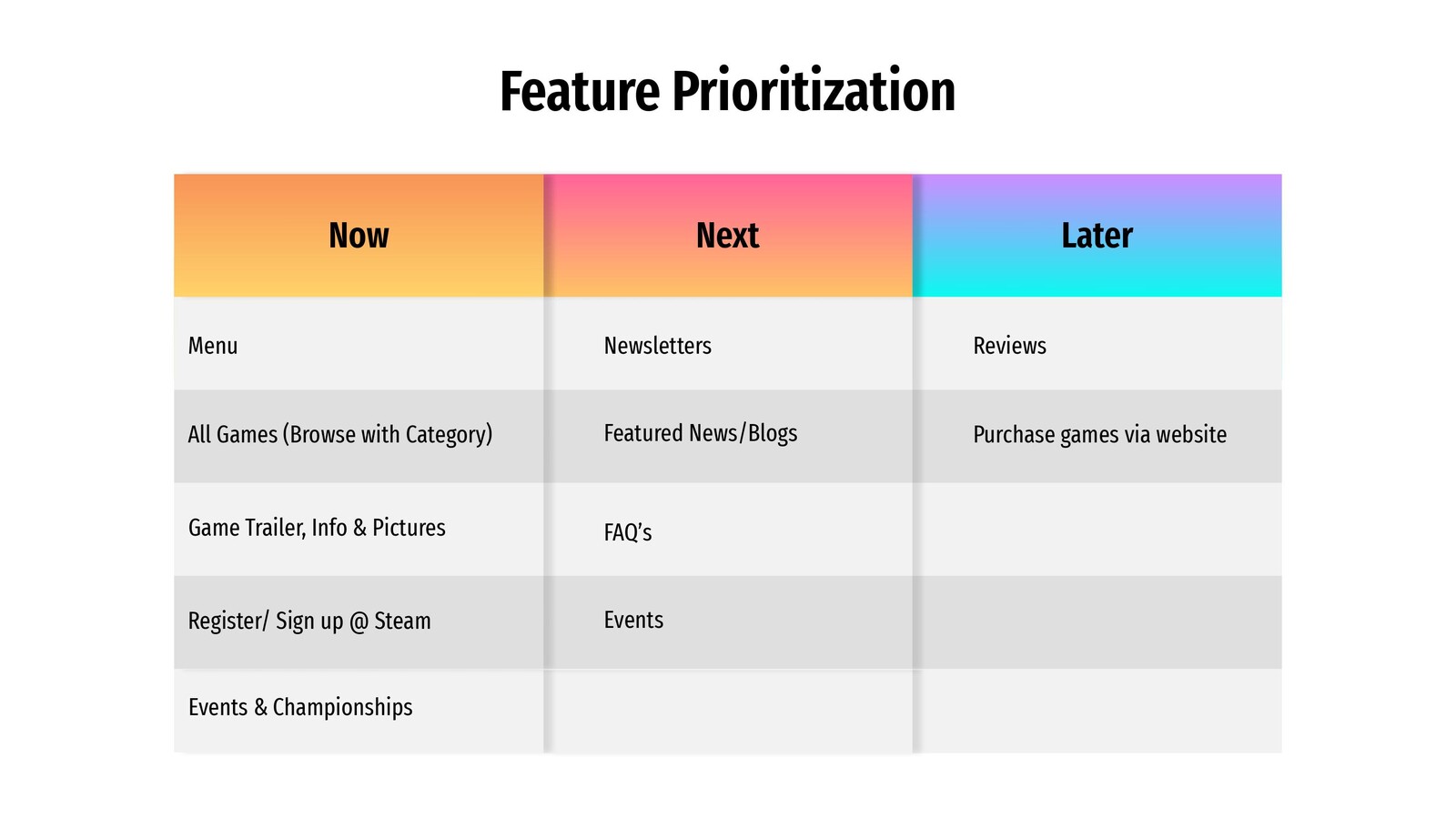 Feature Prioritization

| Now | Next | Later |
|---|---|---|
| Menu | Newsletters | Reviews |
| All Games (Browse with Category) | Featured News/Blogs | Purchase games via website |
| Game Trailer, Info & Pictures | FAQ's | |
| Register/ Sign up @ Steam | Events | |
| Events & Championships | | |